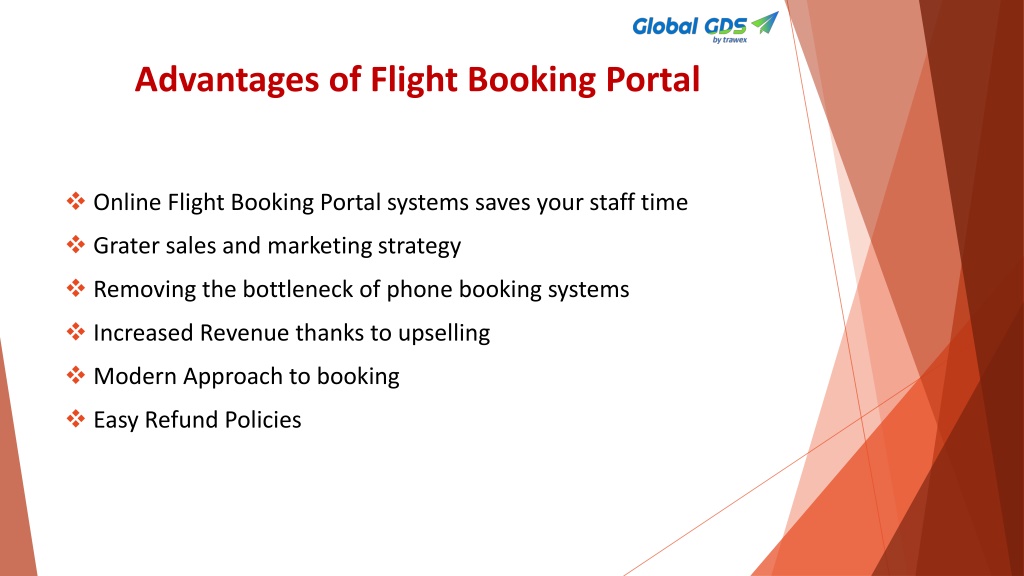 Global GDS
by trawex

Advantages of Flight Booking Portal

❖ Online Flight Booking Portal systems saves your staff time

❖ Grater sales and marketing strategy

❖ Removing the bottleneck of phone booking systems

❖ Increased Revenue thanks to upselling

❖ Modern Approach to booking

❖ Easy Refund Policies